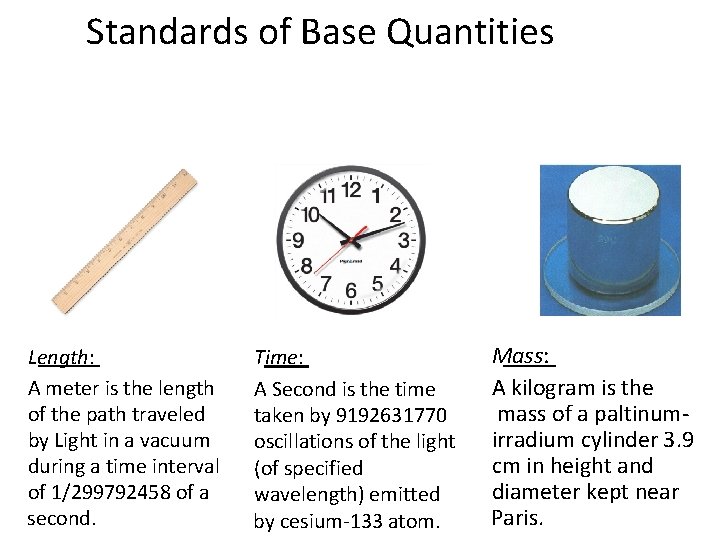 Standards of Base Quantities

11 12 1 10 2 9 3 8 4 7 6 5

Length:
A meter is the length of the path traveled by Light in a vacuum during a time interval of 1/299792458 of a second.

Time:
A Second is the time taken by 9192631770 oscillations of the light (of specified wavelength) emitted by cesium-133 atom.

Mass:
A kilogram is the mass of a paltinum-irradium cylinder 3.9 cm in height and diameter kept near Paris.